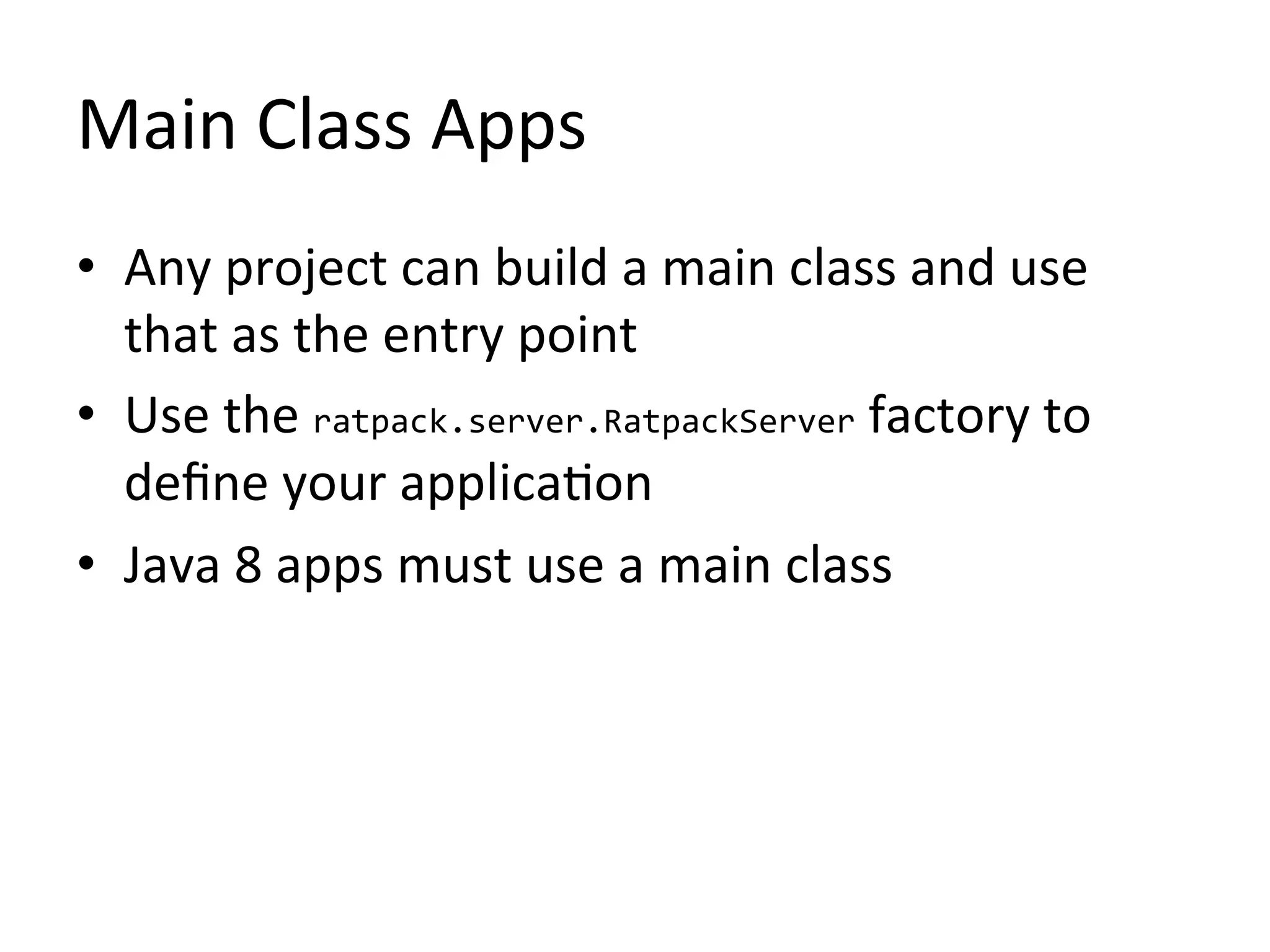 Main Class Apps

• Any project can build a main class and use that as the entry point
• Use the ratpack.server.RatpackServer factory to define your application
• Java 8 apps must use a main class